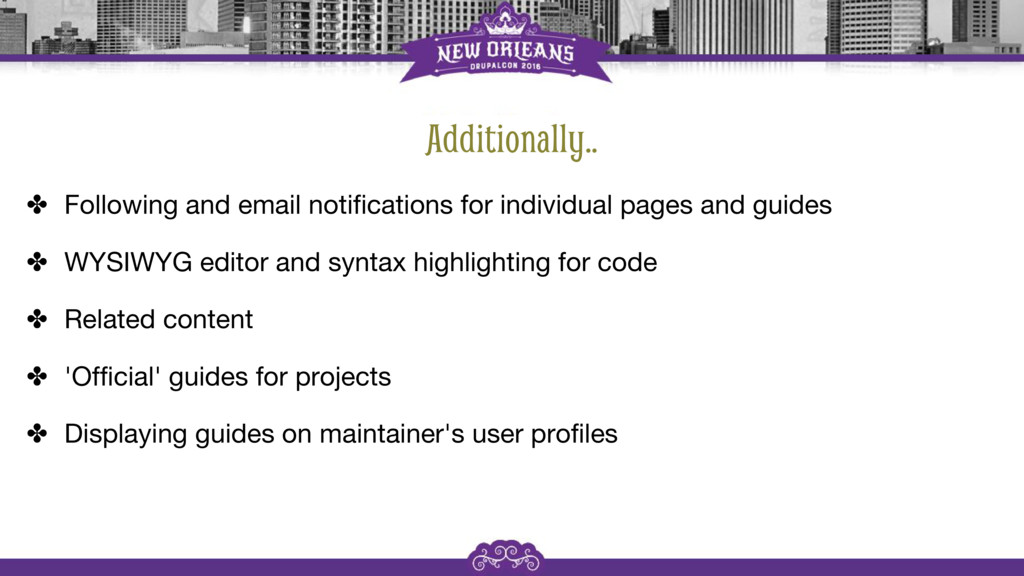 NEW ORLEANS
DRUPALCON 2016

Additionally..

✤ Following and email notifications for individual pages and guides

✤ WYSIWYG editor and syntax highlighting for code

✤ Related content

✤ 'Official' guides for projects

✤ Displaying guides on maintainer's user profiles